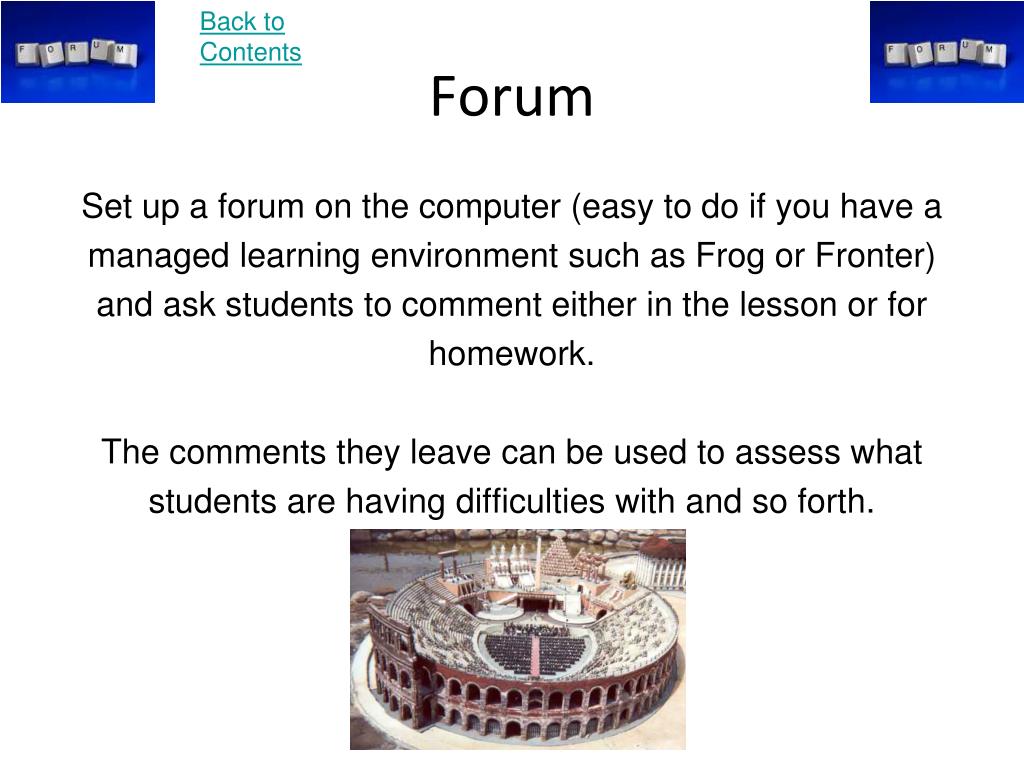 F O R U M

Back to Contents

F O R U M

Forum

Set up a forum on the computer (easy to do if you have a managed learning environment such as Frog or Fronter) and ask students to comment either in the lesson or for homework.

The comments they leave can be used to assess what students are having difficulties with and so forth.